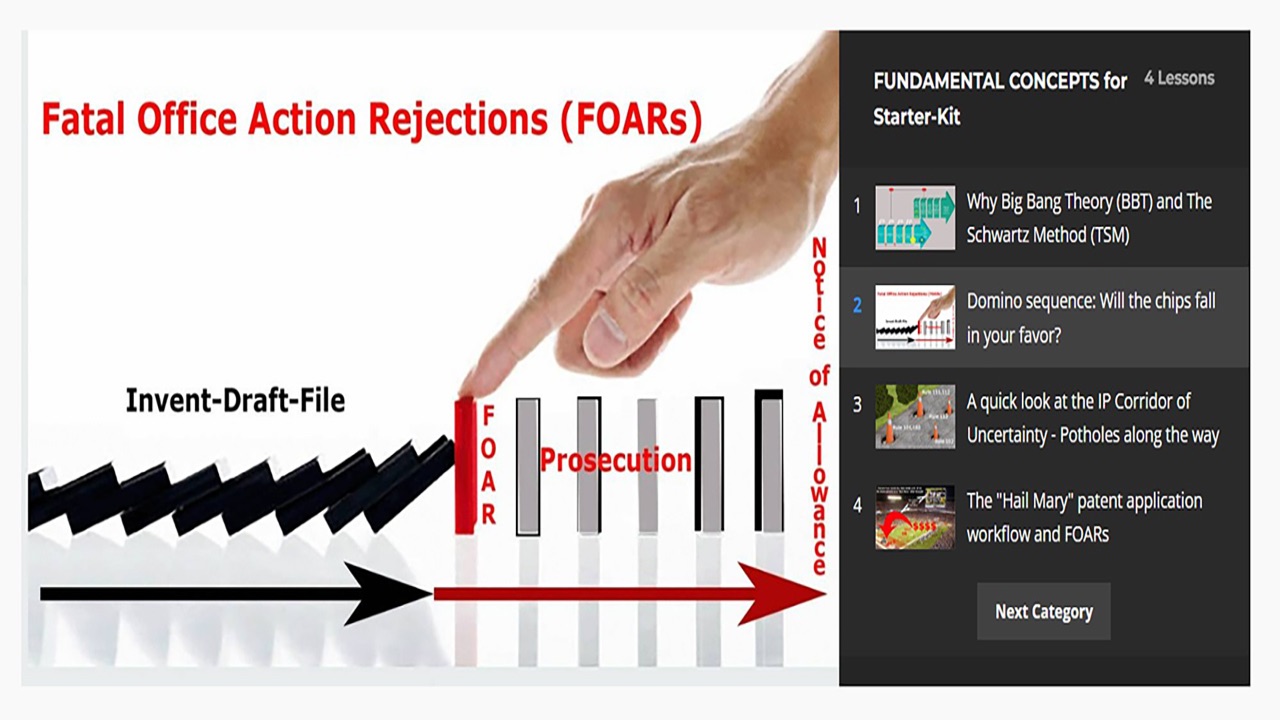 Fatal Office Action Rejections (FOARs)

Invent-Draft-File

FOAR

Prosecution

Notice of Allowance

FUNDAMENTAL CONCEPTS for Starter-Kit

4 Lessons

1 Why Big Bang Theory (BBT) and The Schwartz Method (TSM)

2 Domino sequence: Will the chips fall in your favor?

3 A quick look at the IP Corridor of Uncertainty - Potholes along the way

4 The "Hail Mary" patent application workflow and FOARs

Next Category